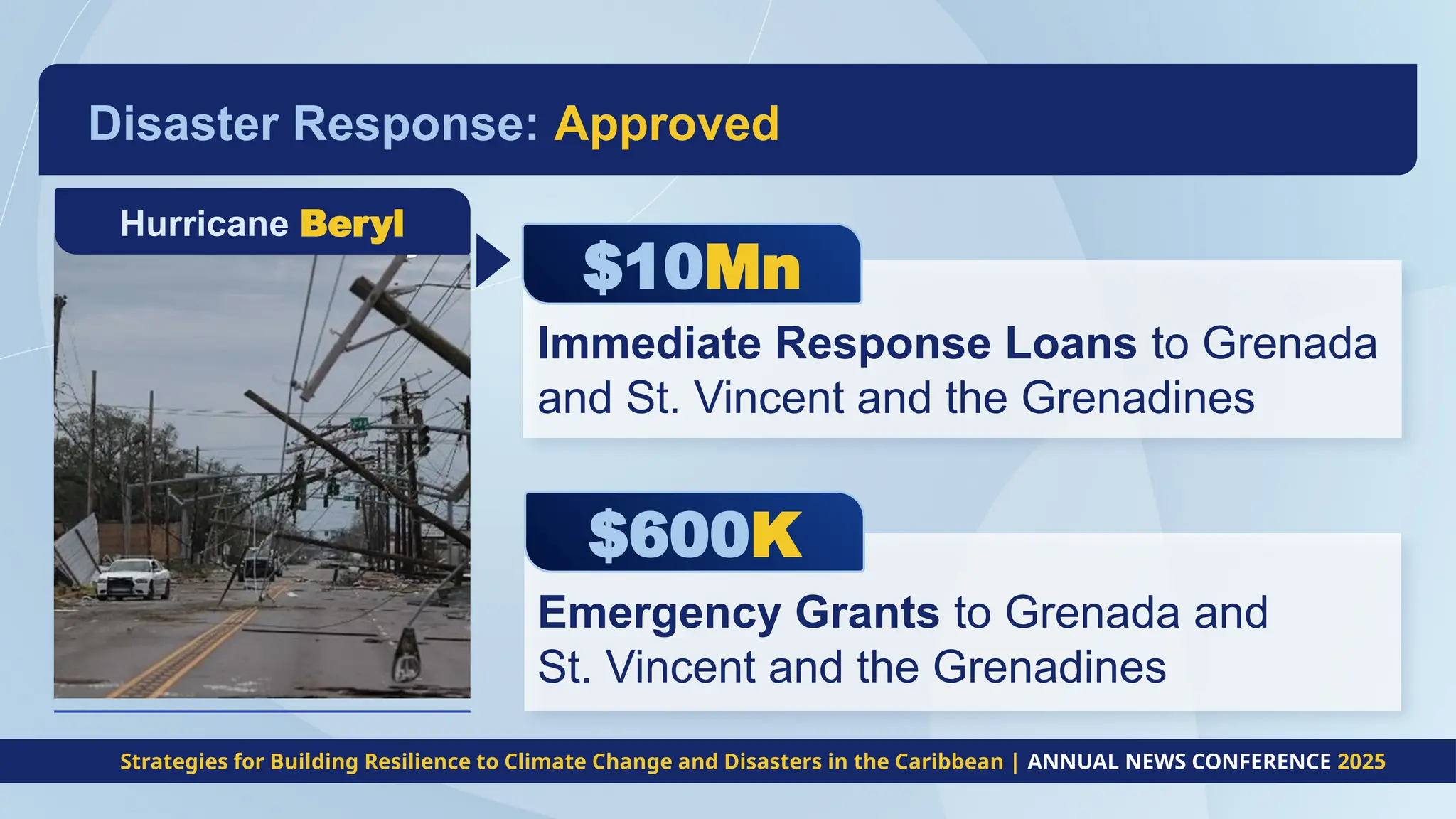 Disaster Response: Approved

Hurricane Beryl

$10Mn

Immediate Response Loans to Grenada and St. Vincent and the Grenadines

$600K

Emergency Grants to Grenada and St. Vincent and the Grenadines

Strategies for Building Resilience to Climate Change and Disasters in the Caribbean | ANNUAL NEWS CONFERENCE 2025